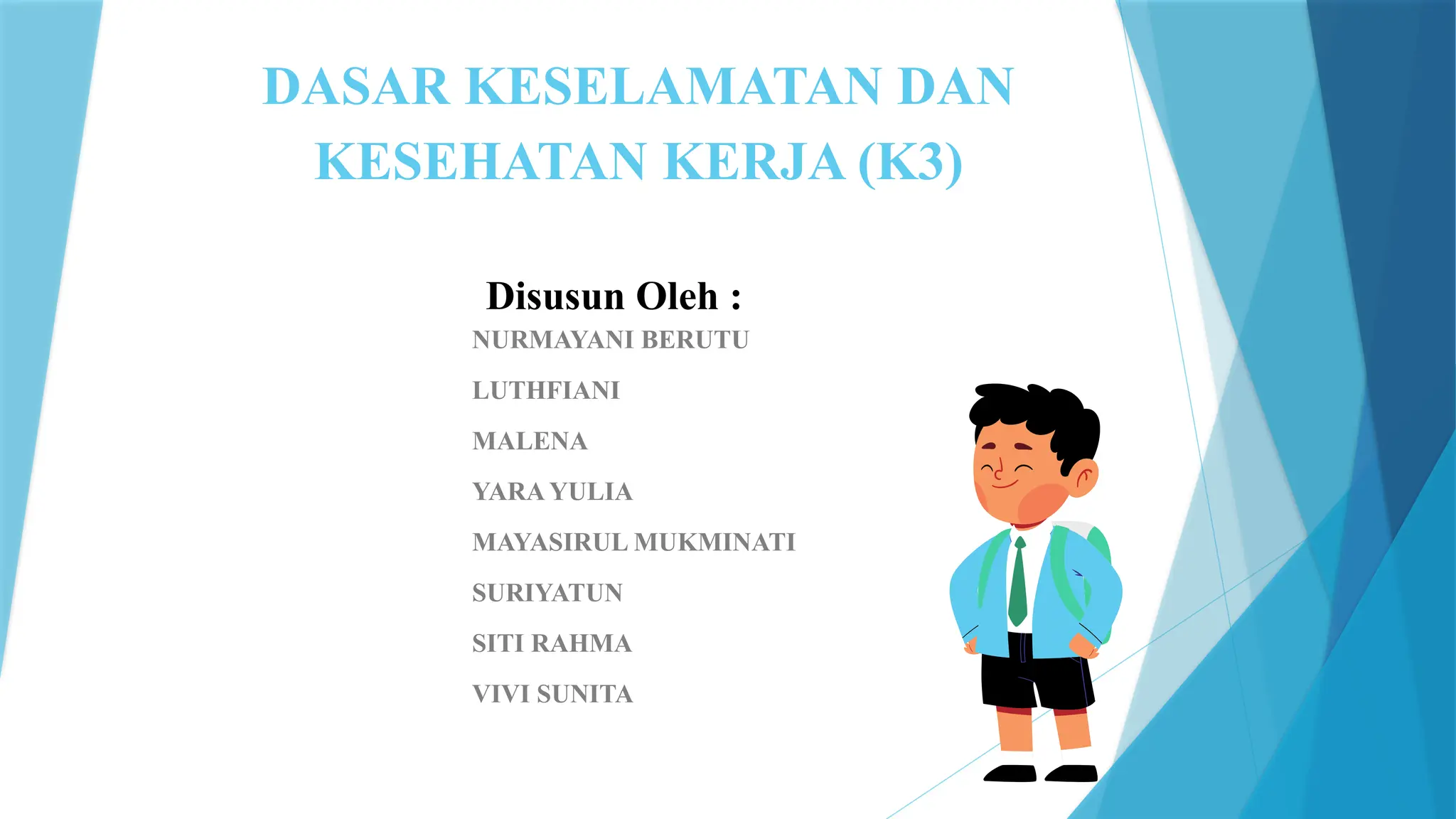 DASAR KESELAMATAN DAN KESEHATAN KERJA (K3)

Disusun Oleh :

NURMAYANI BERUTU

LUTHFIANI

MALENA

YARA YULIA

MAYASIRUL MUKMINATI

SURIYATUN

SITI RAHMA

VIVI SUNITA